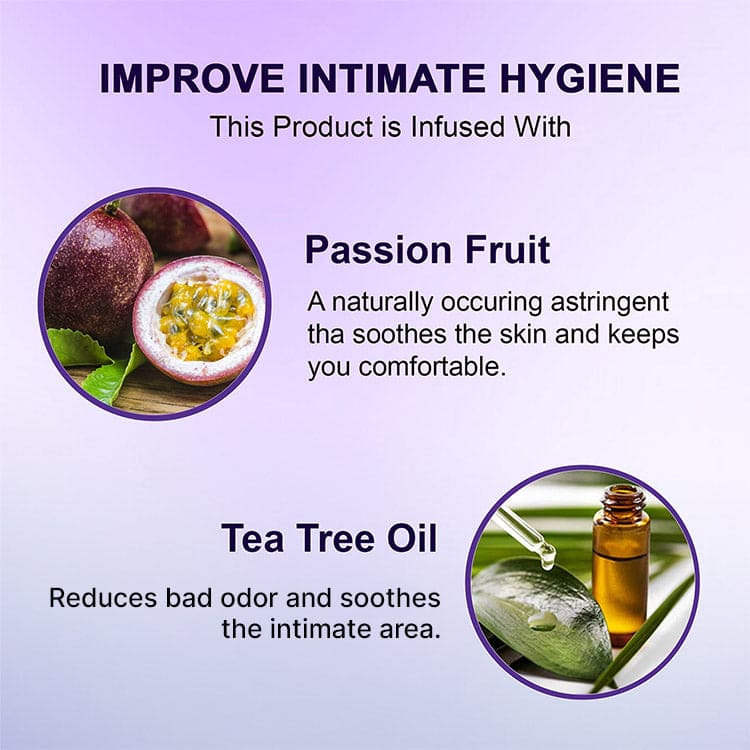 IMPROVE INTIMATE HYGIENE
This Product is Infused With

Passion Fruit

A naturally occuring astringent tha soothes the skin and keeps you comfortable.

Tea Tree Oil

Reduces bad odor and soothes the intimate area.